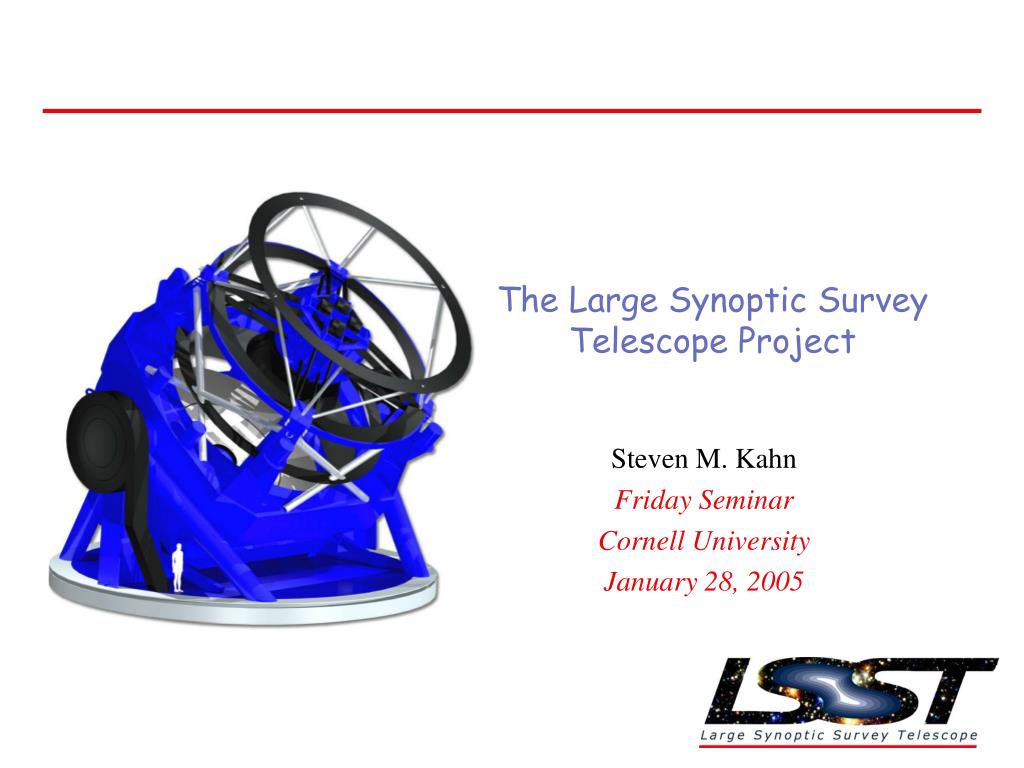 The Large Synoptic Survey Telescope Project

Steven M. Kahn
Friday Seminar
Cornell University
January 28, 2005

LSST
Large Synoptic Survey Telescope